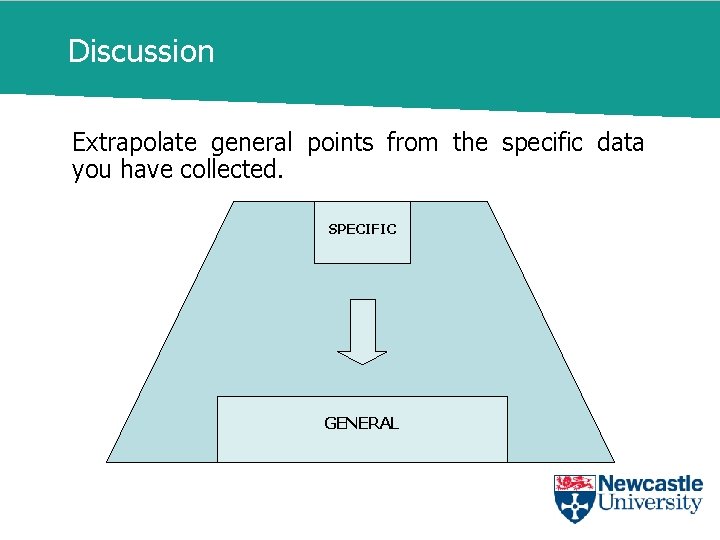 Discussion

Extrapolate general points from the specific data you have collected.

SPECIFIC

GENERAL

Newcastle University